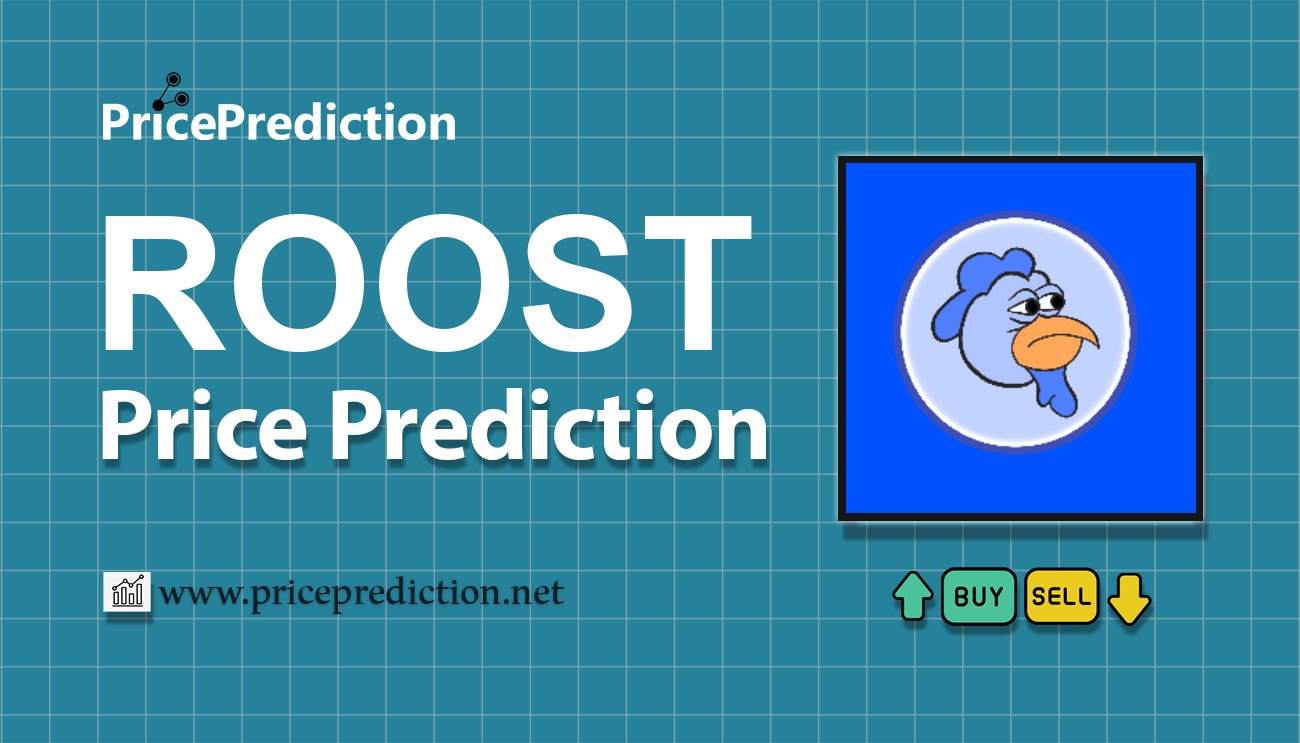 PricePrediction

ROOST
Price Prediction

www.priceprediction.net

BUY SELL